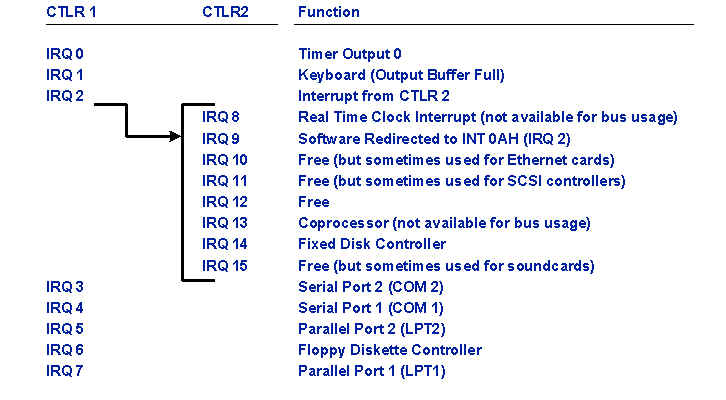 | CTLR 1 | CTLR2 | Function |
|---|---|---|
| IRQ 0 | | Timer Output 0 |
| IRQ 1 | | Keyboard (Output Buffer Full) |
| IRQ 2 | | Interrupt from CTLR 2 |
| | IRQ 8 | Real Time Clock Interrupt (not available for bus usage) |
| | IRQ 9 | Software Redirected to INT 0AH (IRQ 2) |
| | IRQ 10 | Free (but sometimes used for Ethernet cards) |
| | IRQ 11 | Free (but sometimes used for SCSI controllers) |
| | IRQ 12 | Free |
| | IRQ 13 | Coprocessor (not available for bus usage) |
| | IRQ 14 | Fixed Disk Controller |
| | IRQ 15 | Free (but sometimes used for soundcards) |
| IRQ 3 | | Serial Port 2 (COM 2) |
| IRQ 4 | | Serial Port 1 (COM 1) |
| IRQ 5 | | Parallel Port 2 (LPT2) |
| IRQ 6 | | Floppy Diskette Controller |
| IRQ 7 | | Parallel Port 1 (LPT1) |